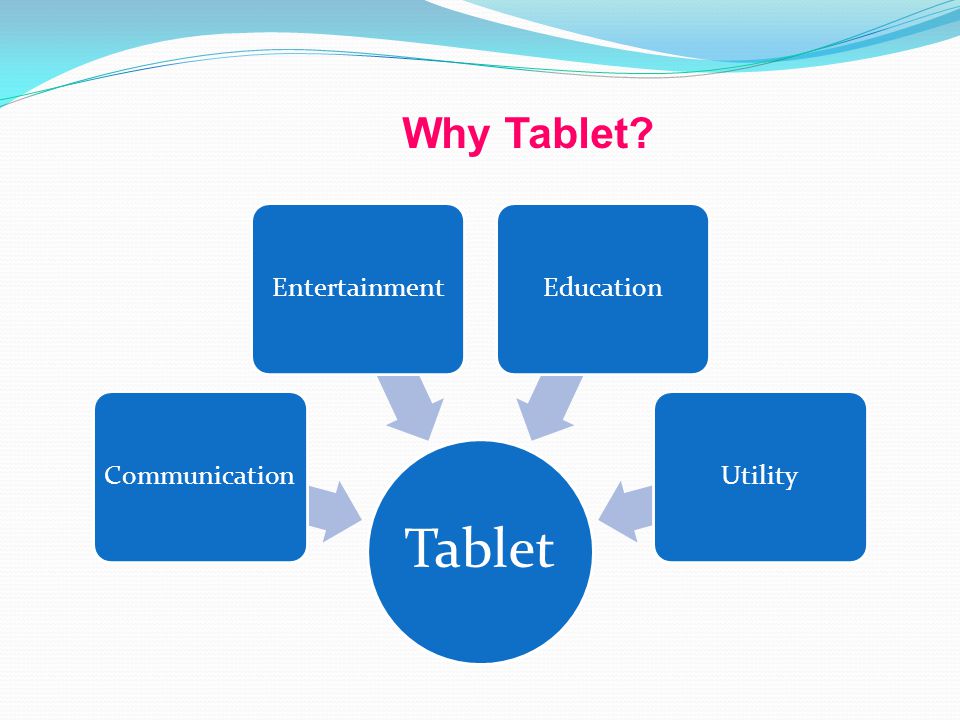 Why Tablet?

Entertainment

Education

Communication

Utility

Tablet